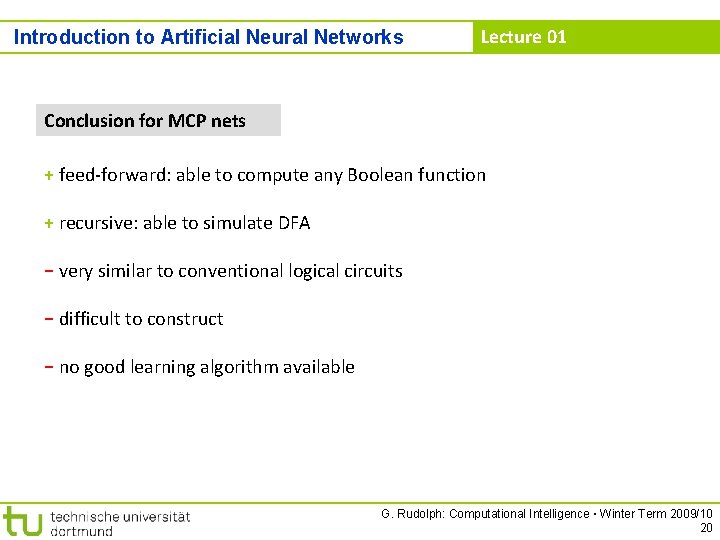 Introduction to Artificial Neural Networks

Lecture 01

Conclusion for MCP nets

+ feed-forward: able to compute any Boolean function

+ recursive: able to simulate DFA

− very similar to conventional logical circuits

− difficult to construct

− no good learning algorithm available

tu technische universität dortmund

G. Rudolph: Computational Intelligence ▪ Winter Term 2009/10
20